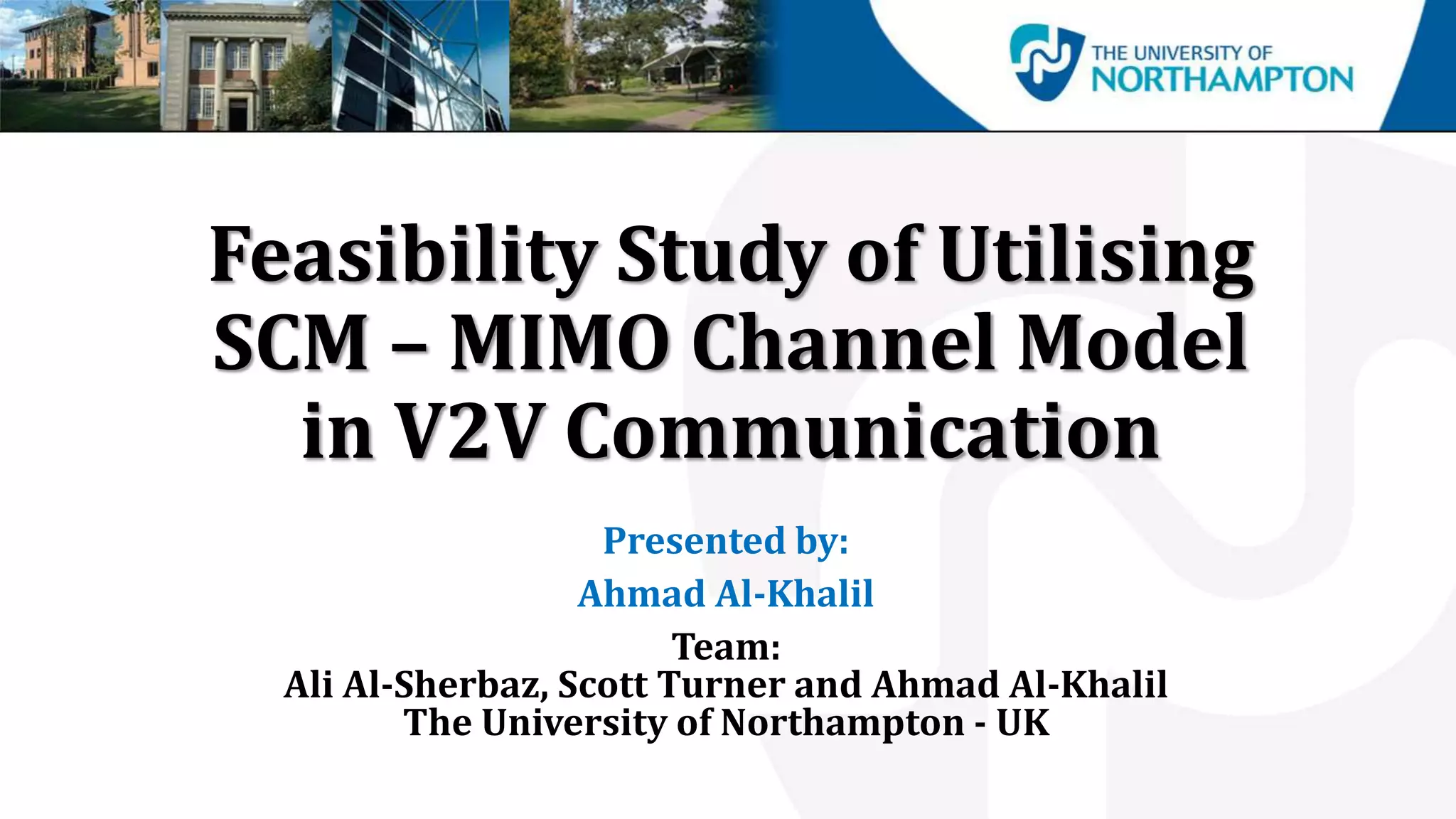 THE UNIVERSITY OF NORTHAMPTON

Feasibility Study of Utilising SCM – MIMO Channel Model in V2V Communication

Presented by:

Ahmad Al-Khalil

Team:
Ali Al-Sherbaz, Scott Turner and Ahmad Al-Khalil
The University of Northampton - UK